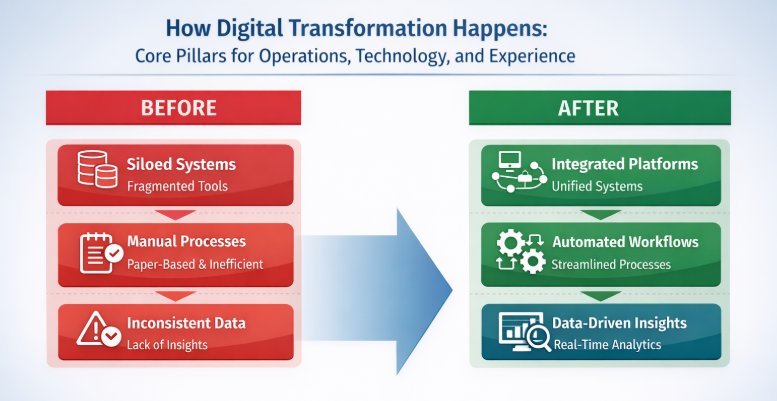 How Digital Transformation Happens:
Core Pillars for Operations, Technology, and Experience

BEFORE

Siloed Systems
Fragmented Tools

Manual Processes
Paper-Based & Inefficient

Inconsistent Data
Lack of Insights

AFTER

Integrated Platforms
Unified Systems

Automated Workflows
Streamlined Processes

Data-Driven Insights
Real-Time Analytics